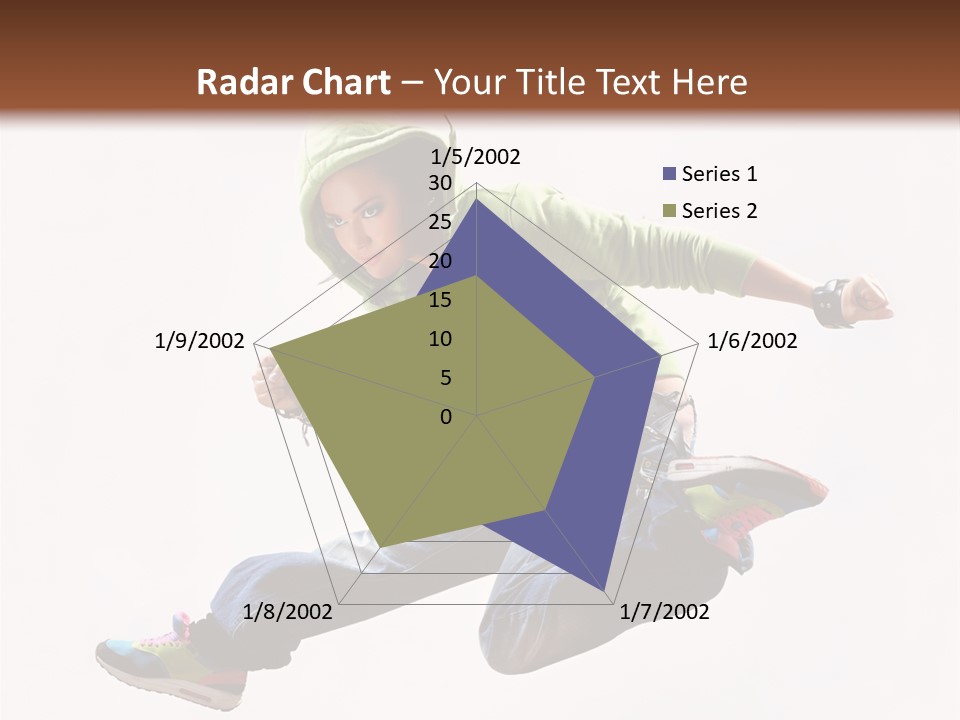 Radar Chart – Your Title Text Here

1/5/2002
30
25
20
15
10
5
0
1/6/2002
1/7/2002
1/8/2002
1/9/2002

Series 1
Series 2